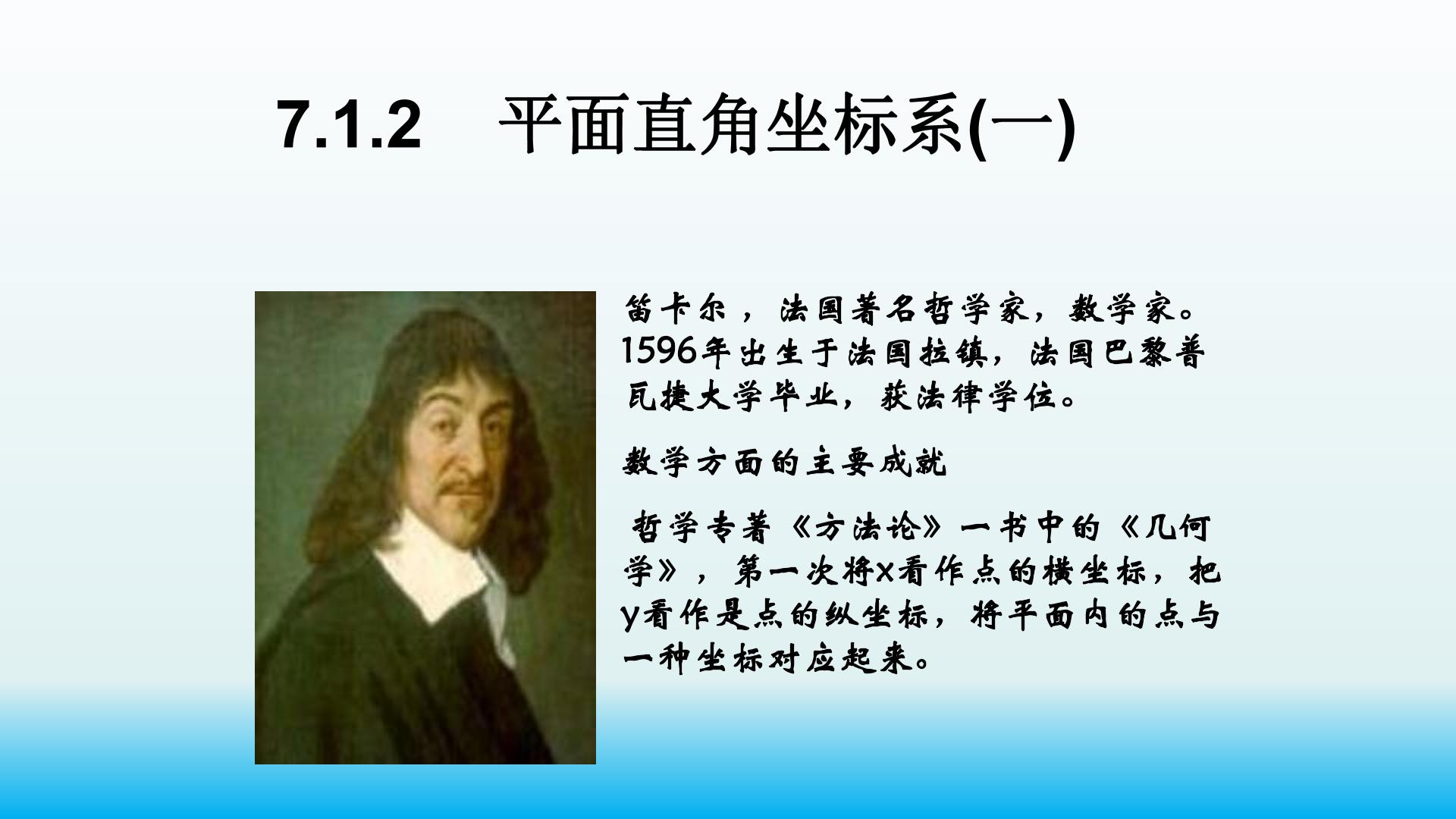 7.1.2 平面直角坐标系(一)

笛卡尔，法国著名哲学家，数学家。1596年出生于法国拉镇，法国巴黎普瓦捷大学毕业，获法律学位。

数学方面的主要成就

哲学专著《方法论》一书中的《几何学》，第一次将x看作点的横坐标，把y看作是点的纵坐标，将平面内的点与一种坐标对应起来。